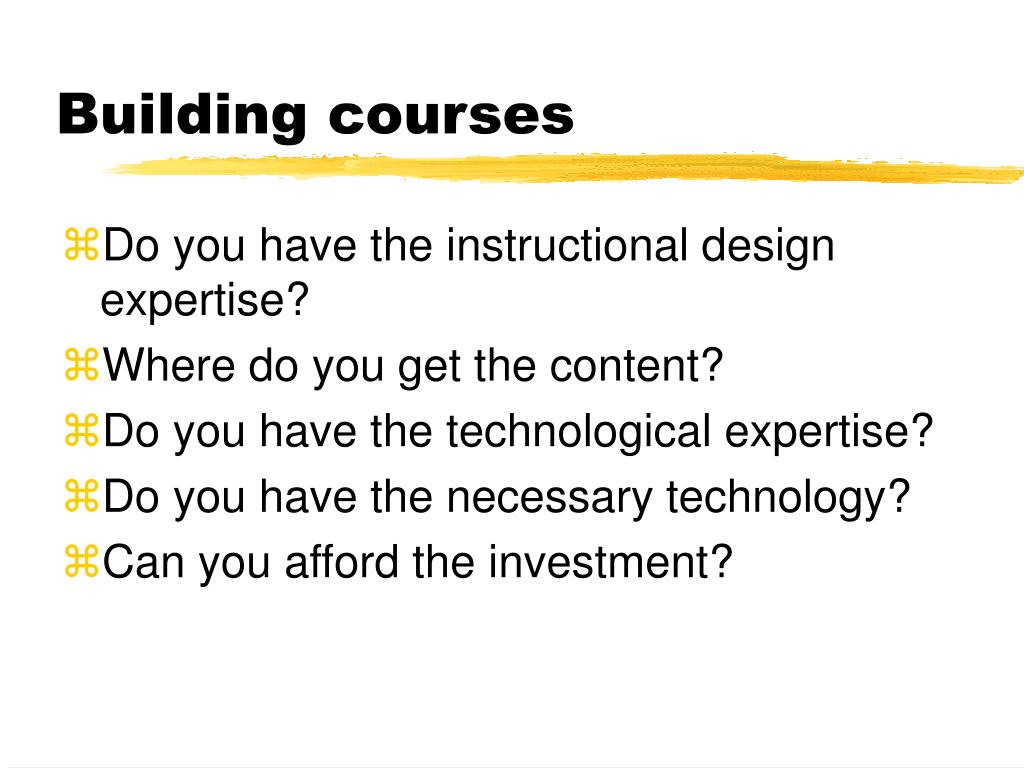 Building courses

⌘Do you have the instructional design expertise?
⌘Where do you get the content?
⌘Do you have the technological expertise?
⌘Do you have the necessary technology?
⌘Can you afford the investment?